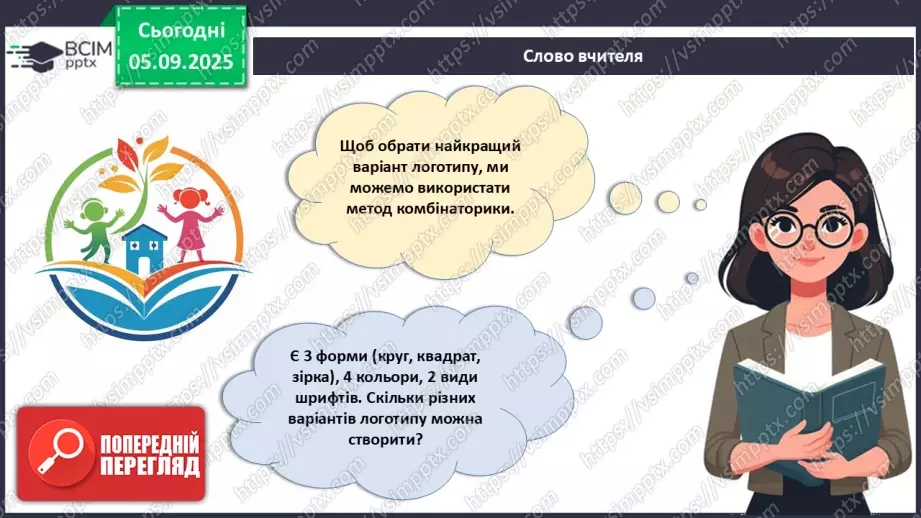 ВСІМ pptx

Сьогодні 05.09.2025

Слово вчителя

Щоб обрати найкращий варіант логотипу, ми можемо використати метод комбінаторики.

Є 3 форми (круг, квадрат, зірка), 4 кольори, 2 види шрифтів. Скільки різних варіантів логотипу можна створити?

ПОПЕРЕДНІЙ ПЕРЕГЛЯД

https://vsimpptx.com